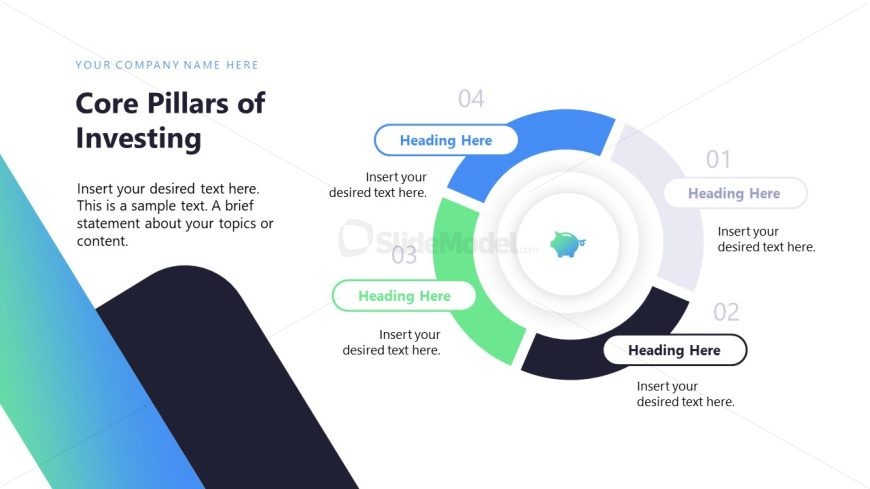 YOUR COMPANY NAME HERE

Core Pillars of Investing

Insert your desired text here. This is a sample text. A brief statement about your topics or content.

04

Heading Here

Insert your desired text here.

01

Heading Here

Insert your desired text here.

SlideModel.com

03

Heading Here

Insert your desired text here.

02

Heading Here

Insert your desired text here.